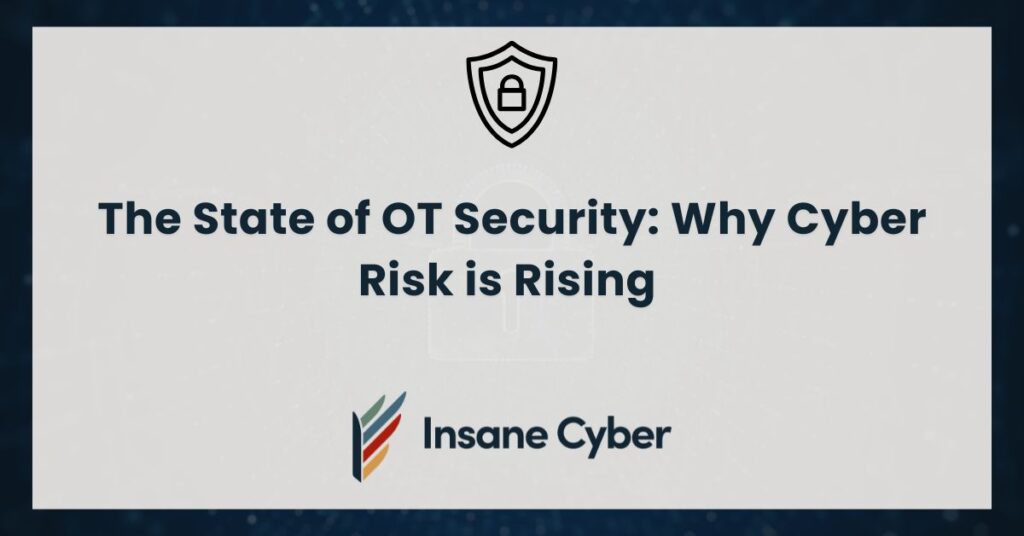 The State of OT Security: Why Cyber Risk is Rising

Insane Cyber